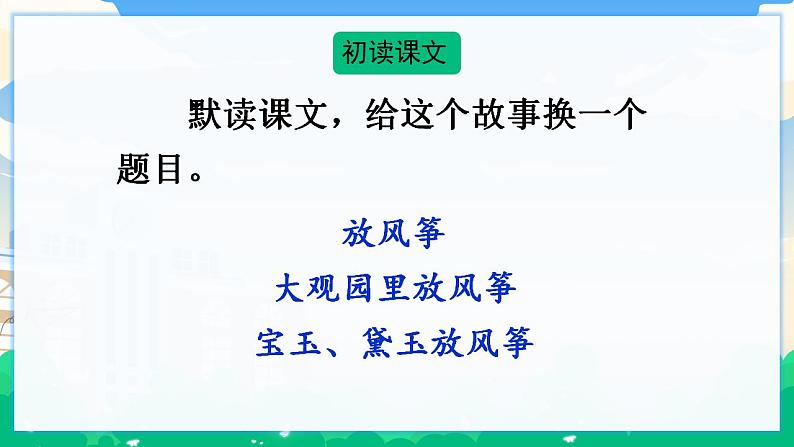 初读课文

默读课文，给这个故事换一个题目。

放风筝

大观园里放风筝

宝玉、黛玉放风筝